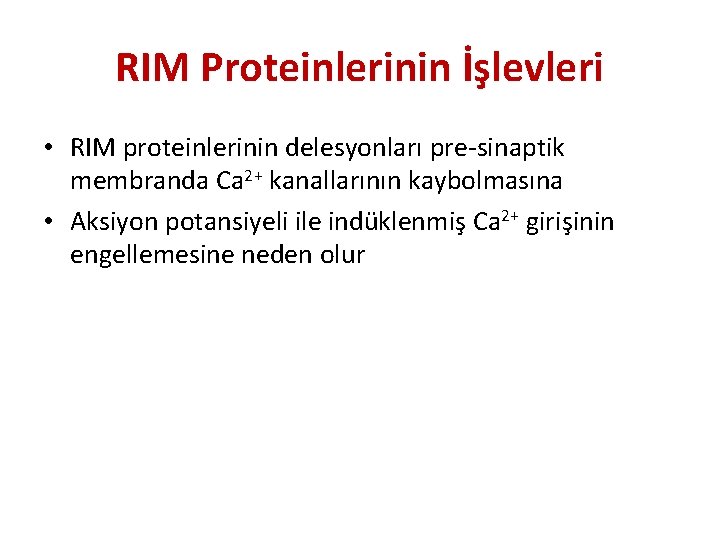 RIM Proteinlerinin İşlevleri

• RIM proteinlerinin delesyonları pre-sinaptik membranda $Ca^{2+}$ kanallarının kaybolmasına

• Aksiyon potansiyeli ile indüklenmiş $Ca^{2+}$ girişinin engellemesine neden olur